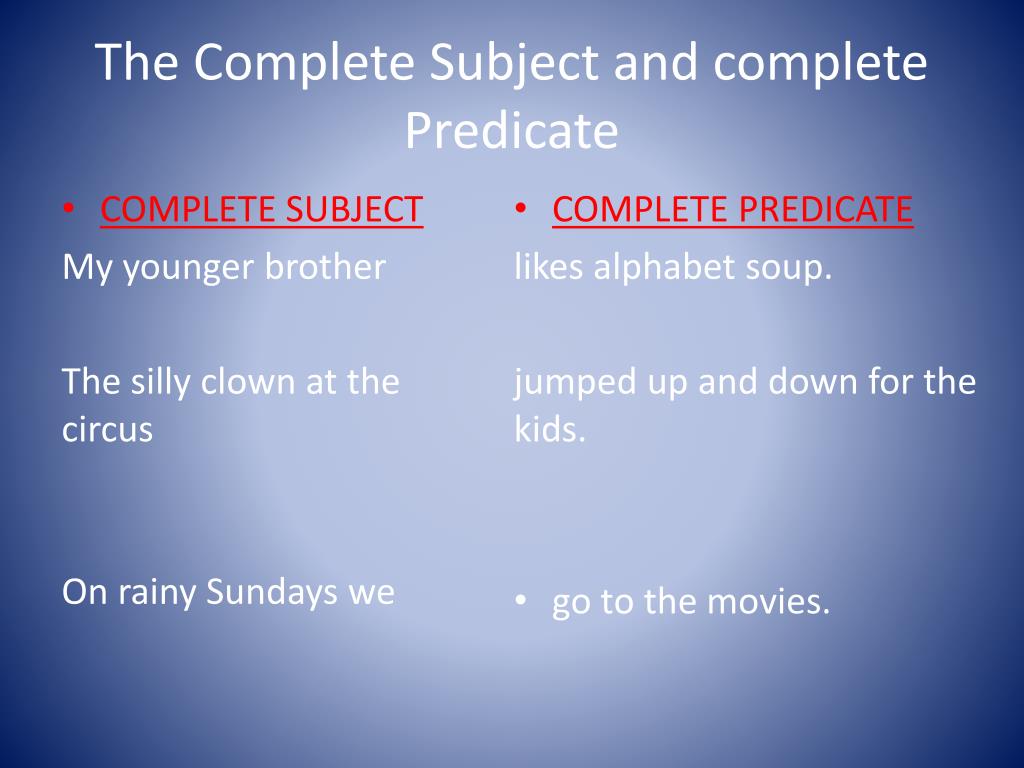 The Complete Subject and complete Predicate

• COMPLETE SUBJECT

My younger brother

The silly clown at the circus

On rainy Sundays we

• COMPLETE PREDICATE

likes alphabet soup.

jumped up and down for the kids.

• go to the movies.